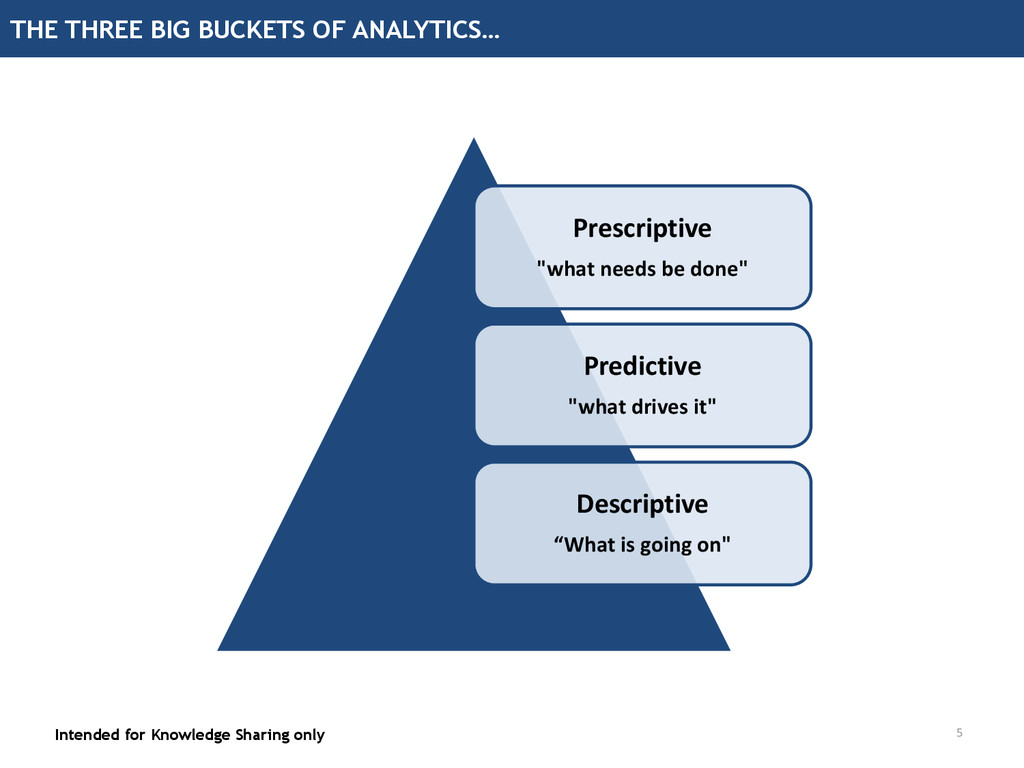 THE THREE BIG BUCKETS OF ANALYTICS…

Prescriptive
"what needs be done"

Predictive
"what drives it"

Descriptive
“What is going on"

Intended for Knowledge Sharing only

5